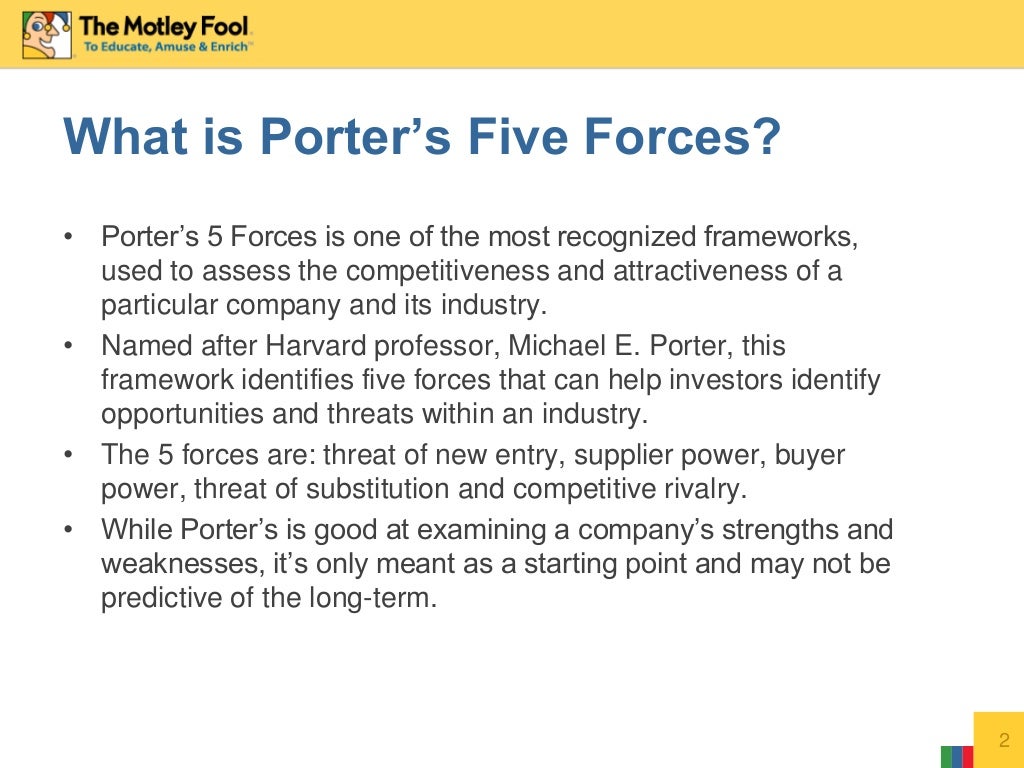 The Motley Fool
To Educate, Amuse & Enrich™

What is Porter's Five Forces?

• Porter's 5 Forces is one of the most recognized frameworks, used to assess the competitiveness and attractiveness of a particular company and its industry.
• Named after Harvard professor, Michael E. Porter, this framework identifies five forces that can help investors identify opportunities and threats within an industry.
• The 5 forces are: threat of new entry, supplier power, buyer power, threat of substitution and competitive rivalry.
• While Porter's is good at examining a company's strengths and weaknesses, it's only meant as a starting point and may not be predictive of the long-term.

2